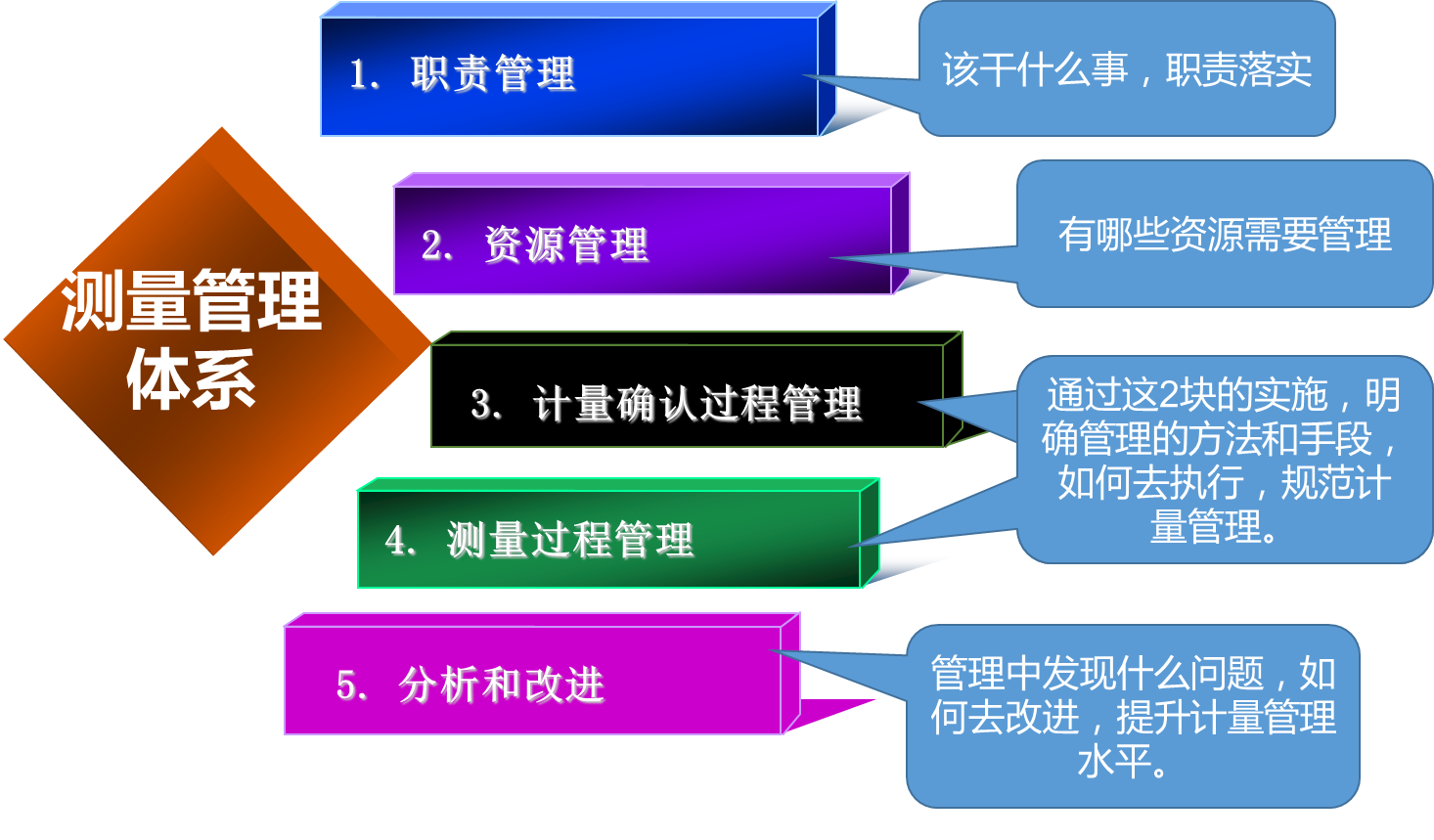 测量管理体系

1. 职责管理

该干什么事，职责落实

2. 资源管理

有哪些资源需要管理

3. 计量确认过程管理

4. 测量过程管理

通过这2块的实施，明确管理的方法和手段，如何去执行，规范计量管理。

5. 分析和改进

管理中发现什么问题，如何去改进，提升计量管理水平。